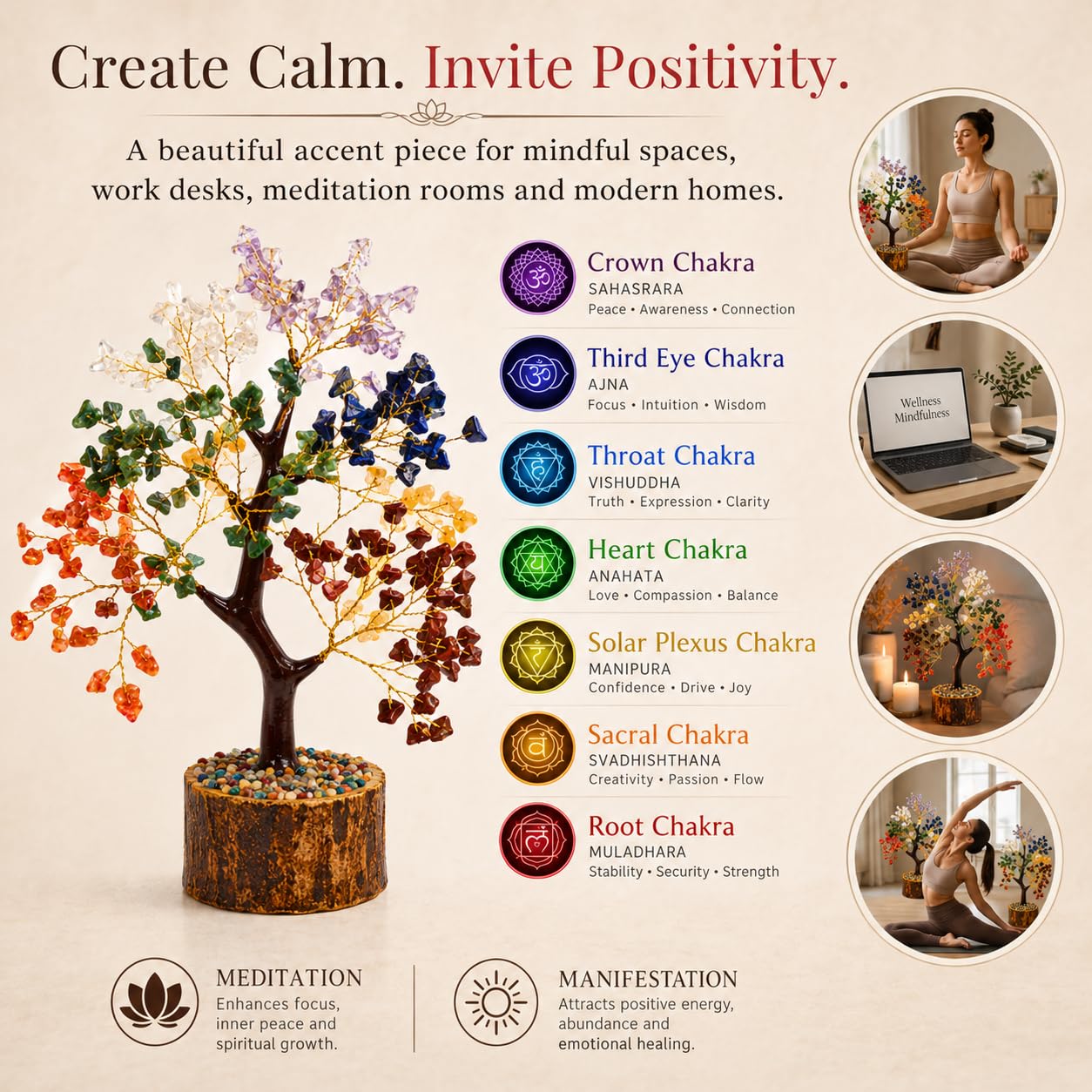 Create Calm. Invite Positivity.

A beautiful accent piece for mindful spaces, work desks, meditation rooms and modern homes.

Crown Chakra
SAHASRARA
Peace • Awareness • Connection

Third Eye Chakra
AJNA
Focus • Intuition • Wisdom

Throat Chakra
VISHUDDHA
Truth • Expression • Clarity

Heart Chakra
ANAHATA
Love • Compassion • Balance

Solar Plexus Chakra
MANIPURA
Confidence • Drive • Joy

Sacral Chakra
SVADHISHTHANA
Creativity • Passion • Flow

Root Chakra
MULADHARA
Stability • Security • Strength

Wellness Mindfulness

MEDITATION
Enhances focus, inner peace and spiritual growth.

MANIFESTATION
Attracts positive energy, abundance and emotional healing.